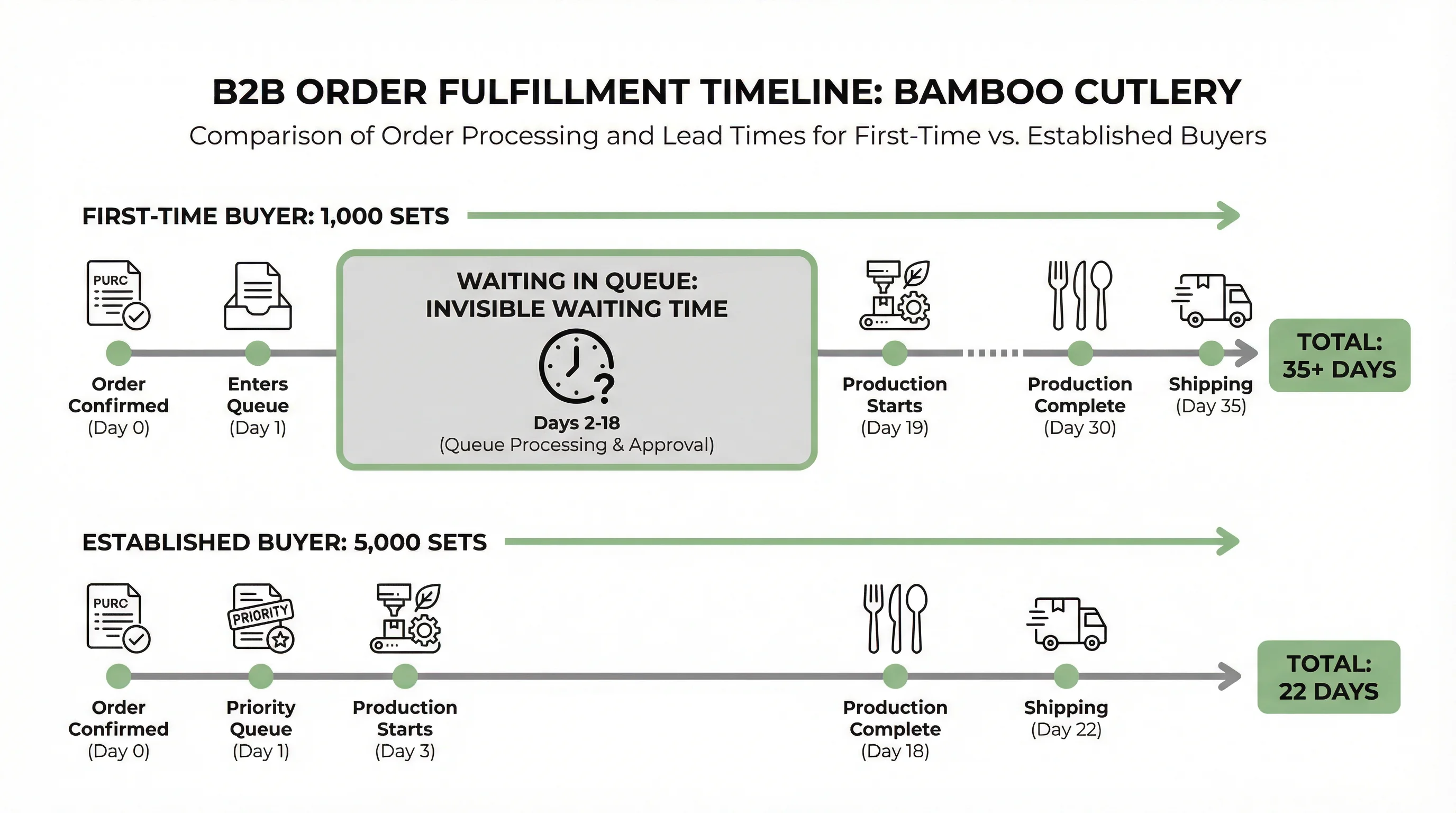 B2B ORDER FULFILLMENT TIMELINE: BAMBOO CUTLERY

Comparison of Order Processing and Lead Times for First-Time vs. Established Buyers

FIRST-TIME BUYER: 1,000 SETS

PURC

Order Confirmed (Day 0)

Enters Queue (Day 1)

WAITING IN QUEUE: INVISIBLE WAITING TIME

Days 2-18
(Queue Processing & Approval)

Production Starts (Day 19)

Production Complete (Day 30)

Shipping (Day 35)

TOTAL: 35+ DAYS

ESTABLISHED BUYER: 5,000 SETS

PURC

PRIORITY

Order Confirmed (Day 0)

Priority Queue (Day 1)

Production Starts (Day 3)

Production Complete (Day 18)

Shipping (Day 22)

TOTAL: 22 DAYS